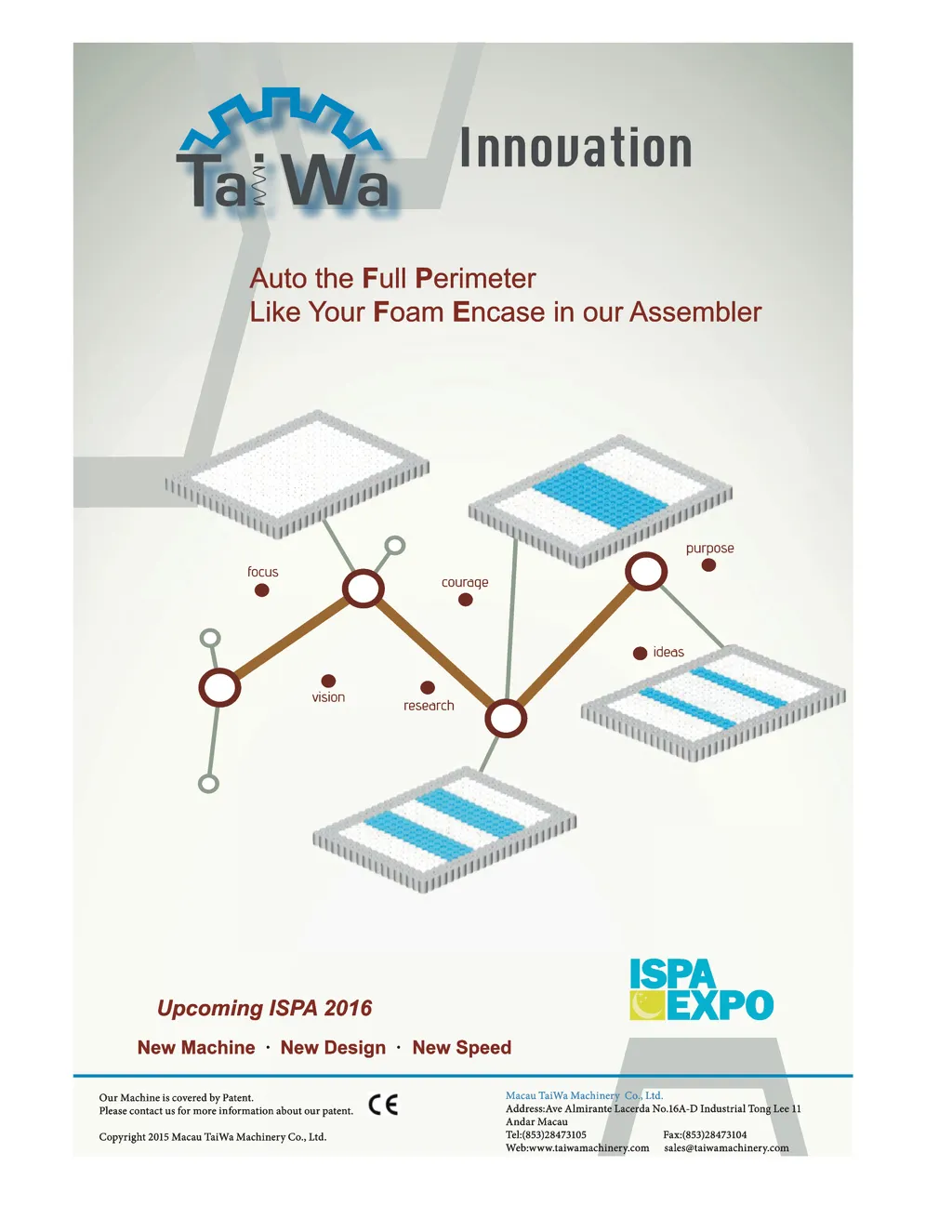 TaiWa

Innovation

Auto the Full Perimeter
Like Your Foam Encase in our Assembler

focus

courage

purpose

ideas

vision

research

ISPA EXPO

Upcoming ISPA 2016

New Machine · New Design · New Speed

Our Machine is covered by Patent.
Please contact us for more information about our patent.

CE

Copyright 2015 Macau TaiWa Machinery Co., Ltd.

Macau TaiWa Machinery Co., Ltd.
Address:Ave Almirante Lacerda No.16A-D Industrial Tong Lee 11 Andar Macau
Tel:(853)28473105 Fax:(853)28473104
Web:www.taiwamachinery.com sales@taiwamachinery.com